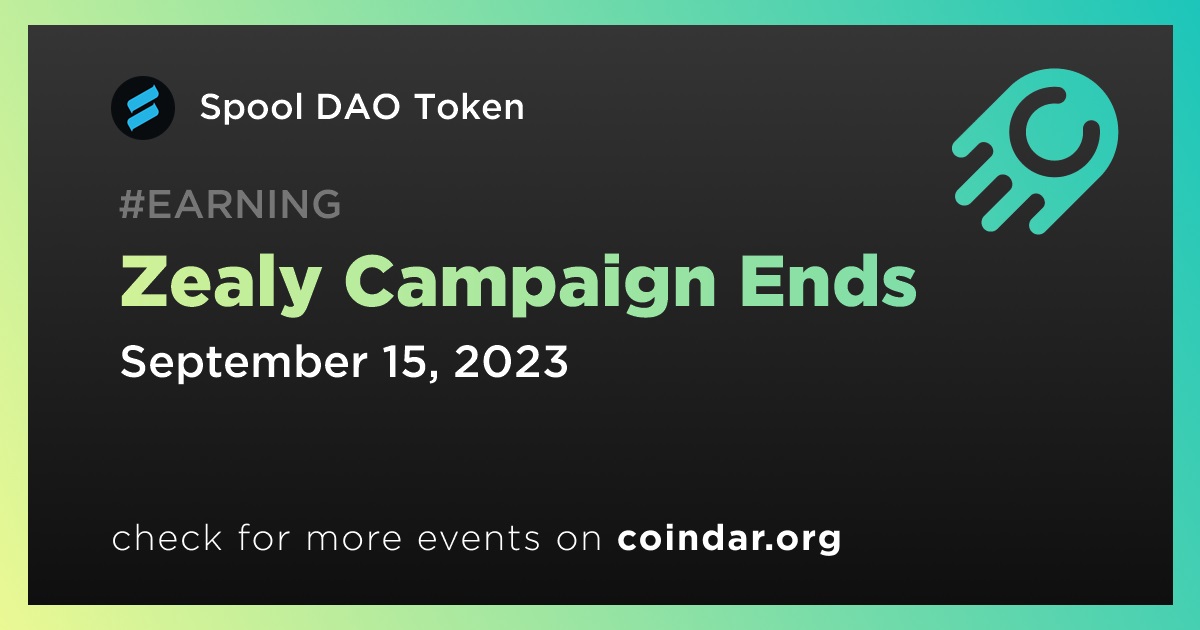 Spool DAO Token

#EARNING

Zealy Campaign Ends

September 15, 2023

check for more events on coindar.org